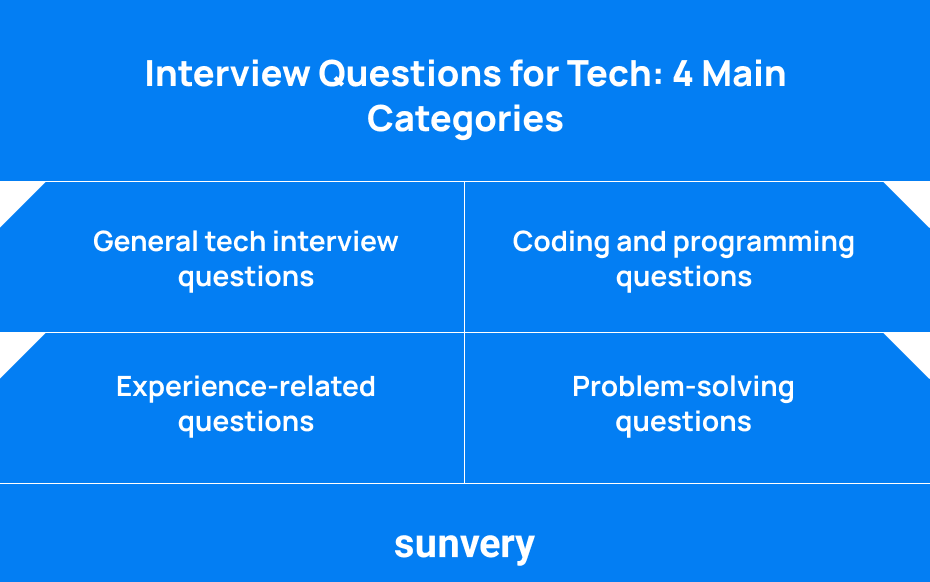 Interview Questions for Tech: 4 Main Categories

General tech interview questions

Coding and programming questions

Experience-related questions

Problem-solving questions

sunvery